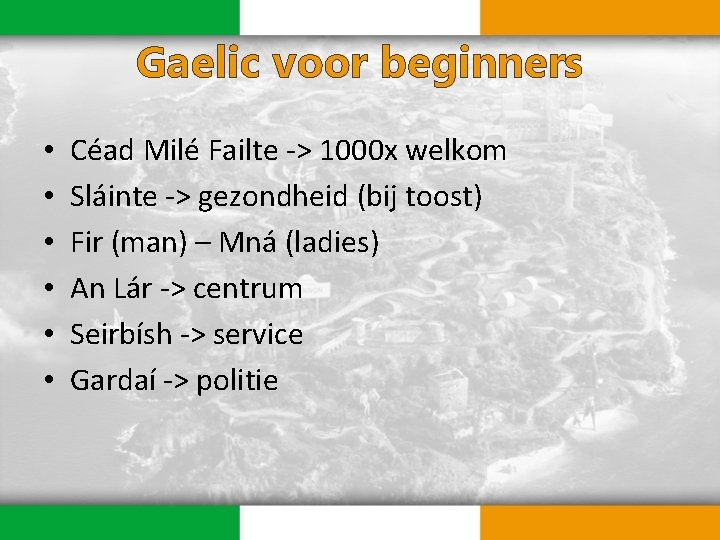 Gaelic voor beginners

• Céad Milé Failte -> 1000x welkom
• Sláinte -> gezondheid (bij toost)
• Fir (man) – Mná (ladies)
• An Lár -> centrum
• Seirbísh -> service
• Gardaí -> politie